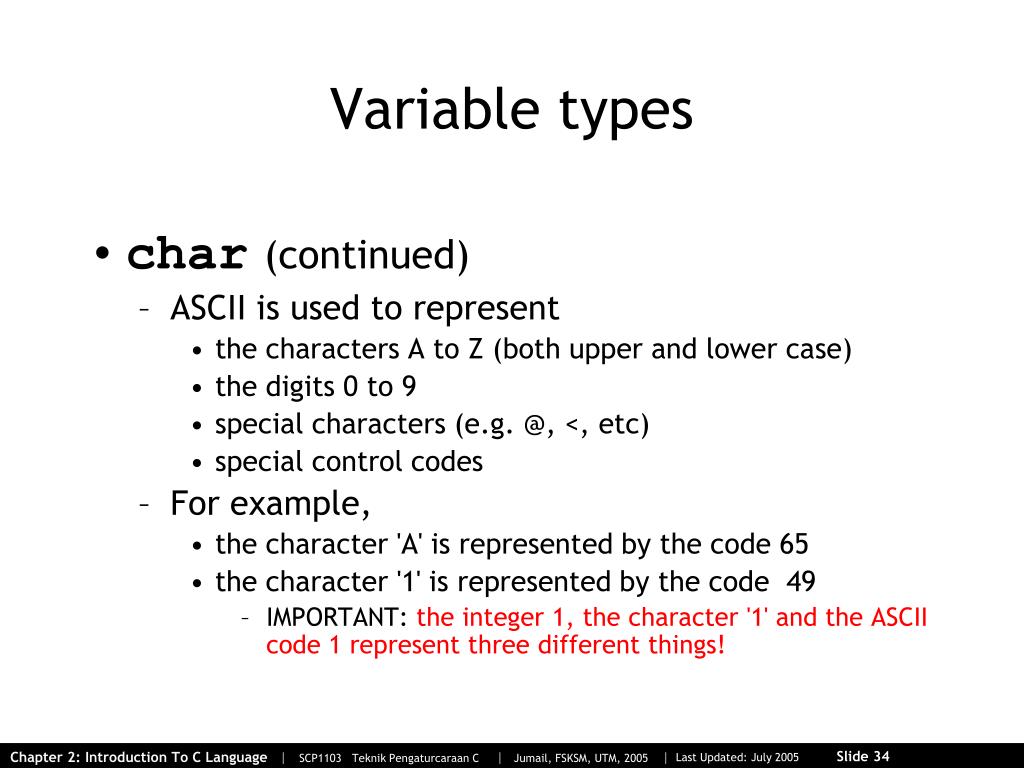 Variable types

• char (continued)
– ASCII is used to represent
• the characters A to Z (both upper and lower case)
• the digits 0 to 9
• special characters (e.g. @, <, etc)
• special control codes
– For example,
• the character 'A' is represented by the code 65
• the character '1' is represented by the code 49
– IMPORTANT: the integer 1, the character '1' and the ASCII code 1 represent three different things!

Chapter 2: Introduction To C Language | SCP1103 Teknik Pengaturcaraan C | Jumail, FSKSM, UTM, 2005 | Last Updated: July 2005 Slide 34